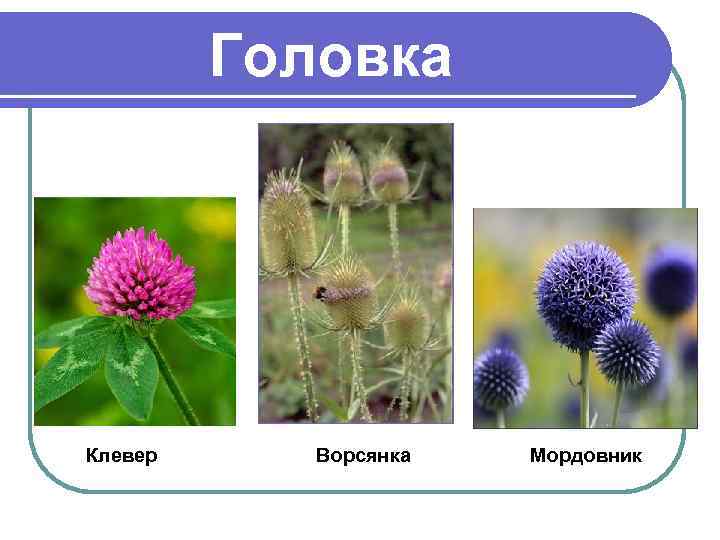 Головка

Клевер

Ворсянка

Мордовник